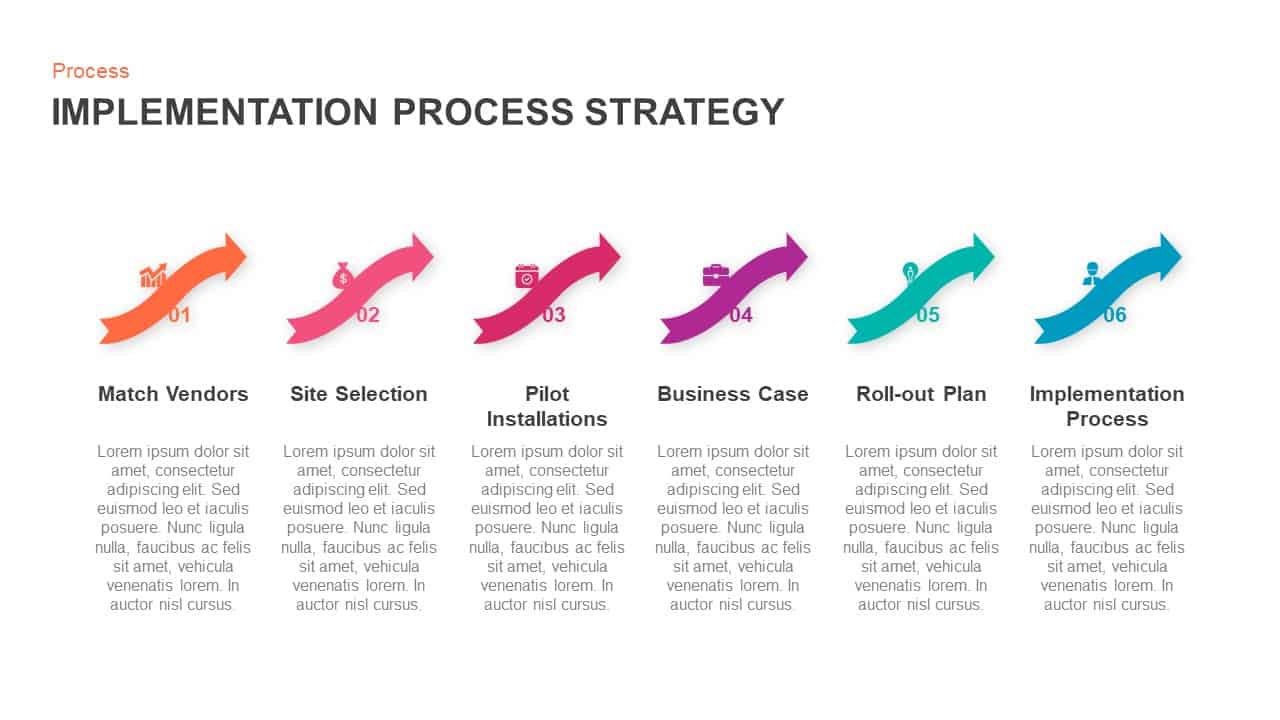 Process

IMPLEMENTATION PROCESS STRATEGY

01

Match Vendors

Lorem ipsum dolor sit amet, consectetur adipiscing elit. Sed euismod leo et iaculis posuere. Nunc ligula nulla, faucibus ac felis sit amet, vehicula venenatis lorem. In auctor nisl cursus.

02

Site Selection

Lorem ipsum dolor sit amet, consectetur adipiscing elit. Sed euismod leo et iaculis posuere. Nunc ligula nulla, faucibus ac felis sit amet, vehicula venenatis lorem. In auctor nisl cursus.

03

Pilot Installations

Lorem ipsum dolor sit amet, consectetur adipiscing elit. Sed euismod leo et iaculis posuere. Nunc ligula nulla, faucibus ac felis sit amet, vehicula venenatis lorem. In auctor nisl cursus.

04

Business Case

Lorem ipsum dolor sit amet, consectetur adipiscing elit. Sed euismod leo et iaculis posuere. Nunc ligula nulla, faucibus ac felis sit amet, vehicula venenatis lorem. In auctor nisl cursus.

05

Roll-out Plan

Lorem ipsum dolor sit amet, consectetur adipiscing elit. Sed euismod leo et iaculis posuere. Nunc ligula nulla, faucibus ac felis sit amet, vehicula venenatis lorem. In auctor nisl cursus.

06

Implementation Process

Lorem ipsum dolor sit amet, consectetur adipiscing elit. Sed euismod leo et iaculis posuere. Nunc ligula nulla, faucibus ac felis sit amet, vehicula venenatis lorem. In auctor nisl cursus.